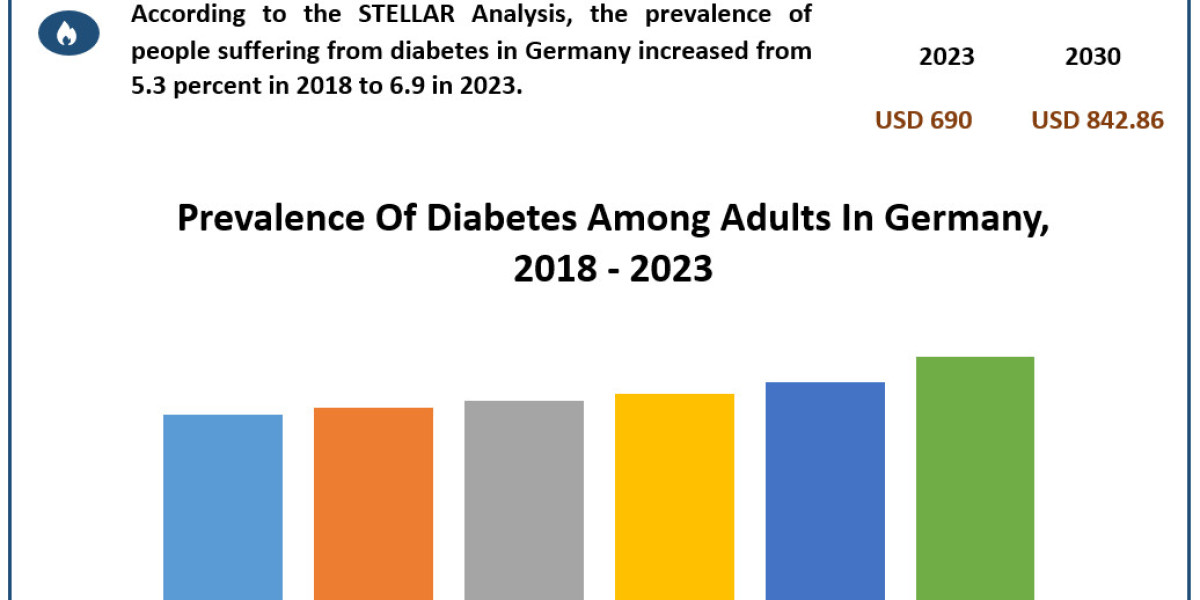 According to the STELLAR Analysis, the prevalence of people suffering from diabetes in Germany increased from 5.3 percent in 2018 to 6.9 in 2023.

2023

2030

USD 690

USD 842.86

Prevalence Of Diabetes Among Adults In Germany, 2018 - 2023